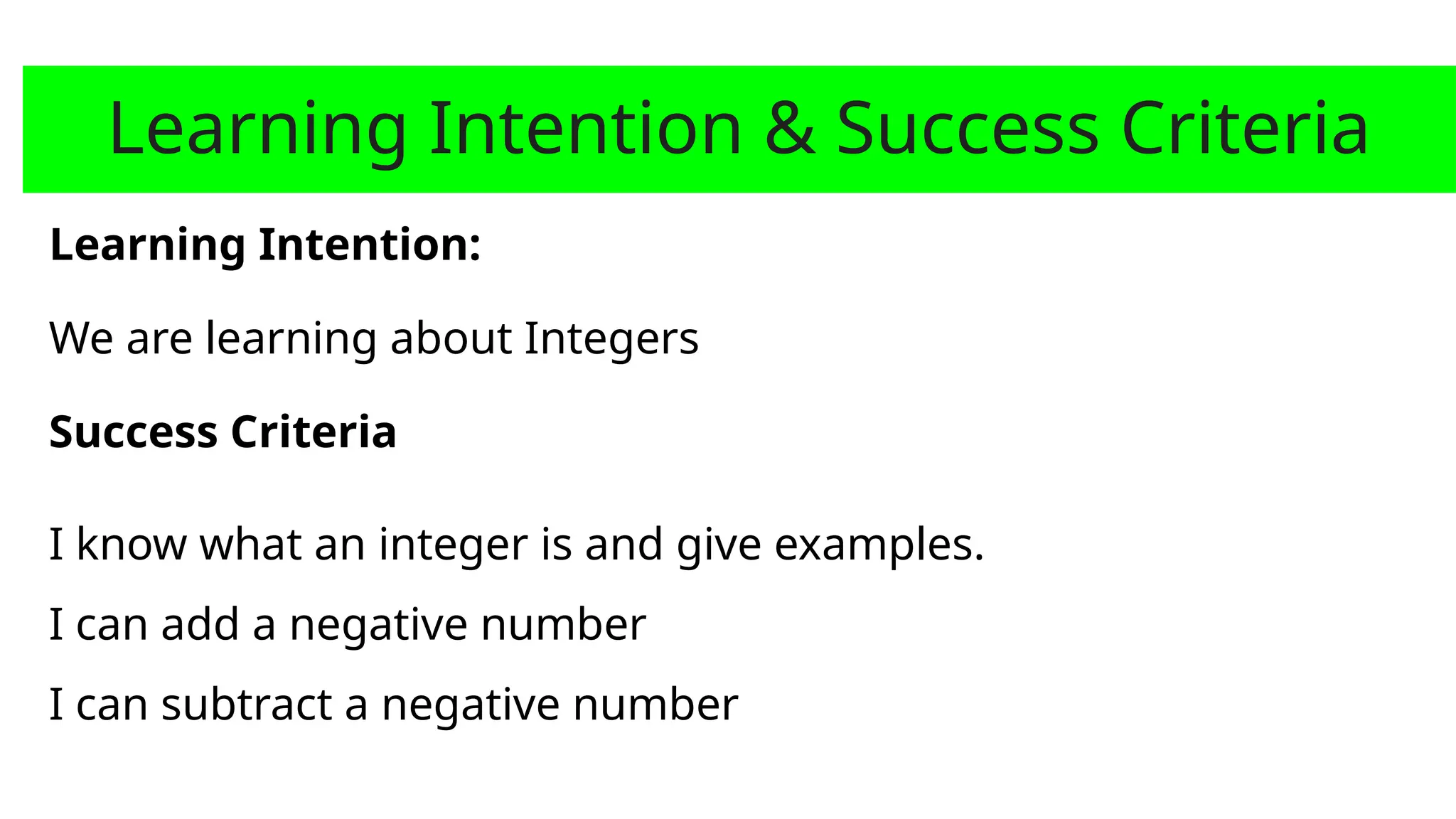 Learning Intention & Success Criteria

Learning Intention:

We are learning about Integers

Success Criteria

I know what an integer is and give examples.

I can add a negative number

I can subtract a negative number